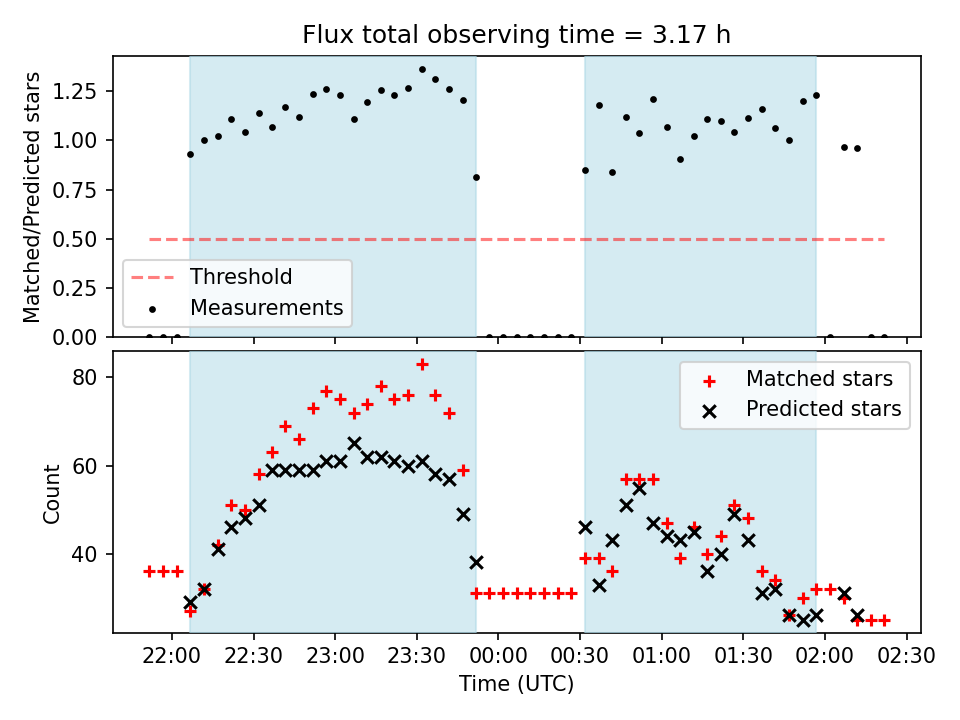 Flux total observing time = 3.17 h

Matched/Predicted stars

1.25
1.00
0.75
0.50
0.25
0.00

Threshold
Measurements

Count

80
60
40

Matched stars
Predicted stars

22:00 22:30 23:00 23:30 00:00 00:30 01:00 01:30 02:00 02:30

Time (UTC)